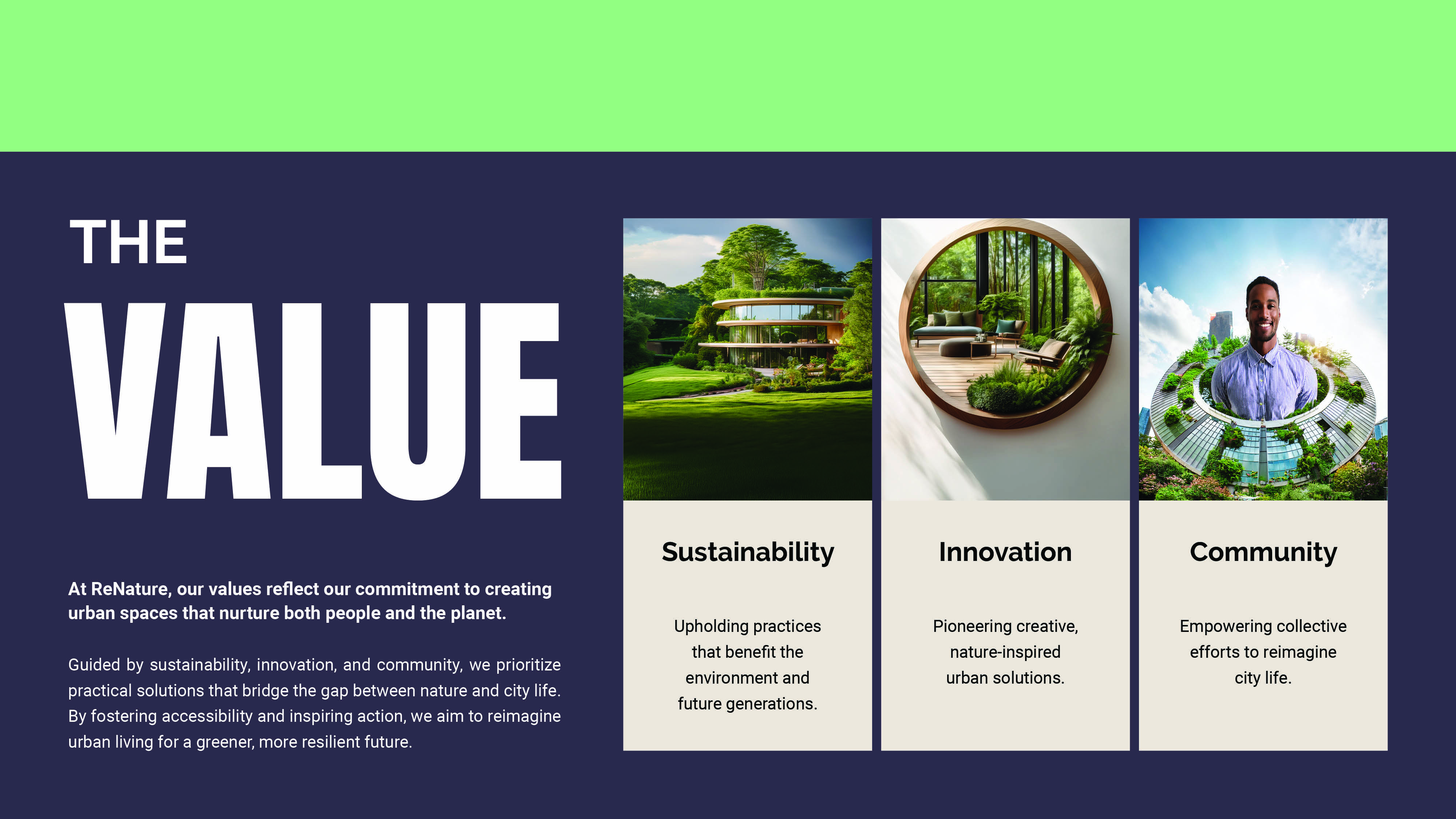 THE
VALUE

At ReNature, our values reflect our commitment to creating urban spaces that nurture both people and the planet.

Guided by sustainability, innovation, and community, we prioritize practical solutions that bridge the gap between nature and city life. By fostering accessibility and inspiring action, we aim to reimagine urban living for a greener, more resilient future.

Sustainability

Upholding practices that benefit the environment and future generations.

Innovation

Pioneering creative, nature-inspired urban solutions.

Community

Empowering collective efforts to reimagine city life.